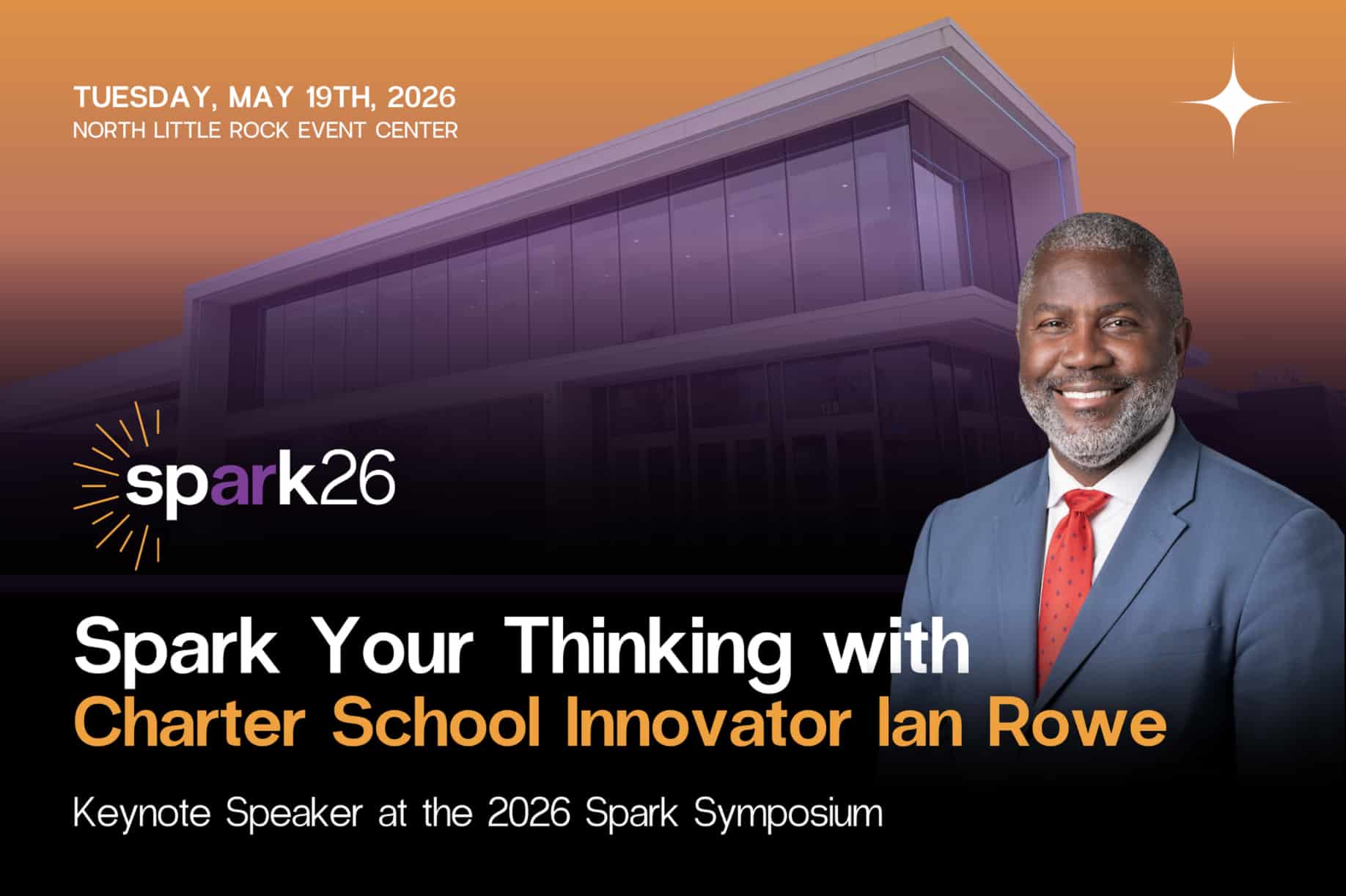 TUESDAY, MAY 19TH, 2026
NORTH LITTLE ROCK EVENT CENTER

spark26

Spark Your Thinking with
Charter School Innovator Ian Rowe

Keynote Speaker at the 2026 Spark Symposium